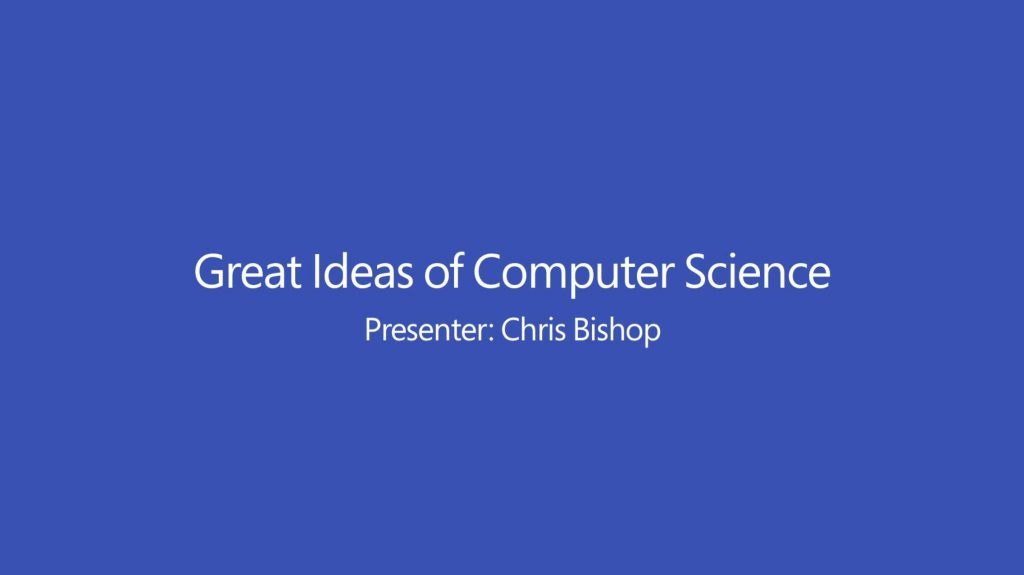 Great Ideas of Computer Science

Presenter: Chris Bishop